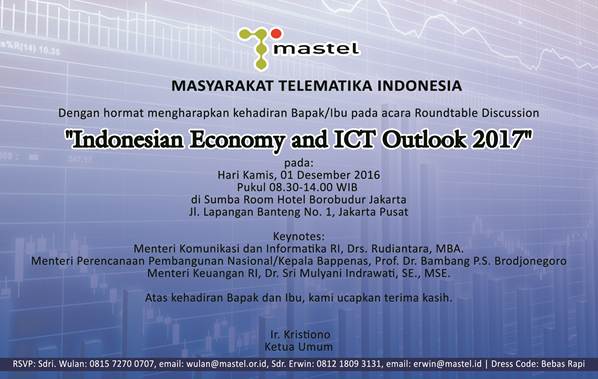 %R(14) 10.35

mastel

MASYARAKAT TELEMATIKA INDONESIA

Dengan hormat mengharapkan kehadiran Bapak/Ibu pada acara Roundtable Discussion

"Indonesian Economy and ICT Outlook 2017"

pada:
Hari Kamis, 01 Desember 2016
Pukul 08.30-14.00 WIB
di Sumba Room Hotel Borobudur Jakarta
Jl. Lapangan Banteng No. 1, Jakarta Pusat

Keynotes:
Menteri Komunikasi dan Informatika RI, Drs. Rudiantara, MBA.
Menteri Perencanaan Pembangunan Nasional/Kepala Bappenas, Prof. Dr. Bambang P.S. Brodjonegoro
Menteri Keuangan RI, Dr. Sri Mulyani Indrawati, SE., MSE.

Atas kehadiran Bapak dan Ibu, kami ucapkan terima kasih.

Ir. Kristiono
Ketua Umum

RSVP: Sdri. Wulan: 0815 7270 0707, email: wulan@mastel.or.id, Sdr. Erwin: 0812 1809 3131, email: erwin@mastel.id | Dress Code: Bebas Rapi